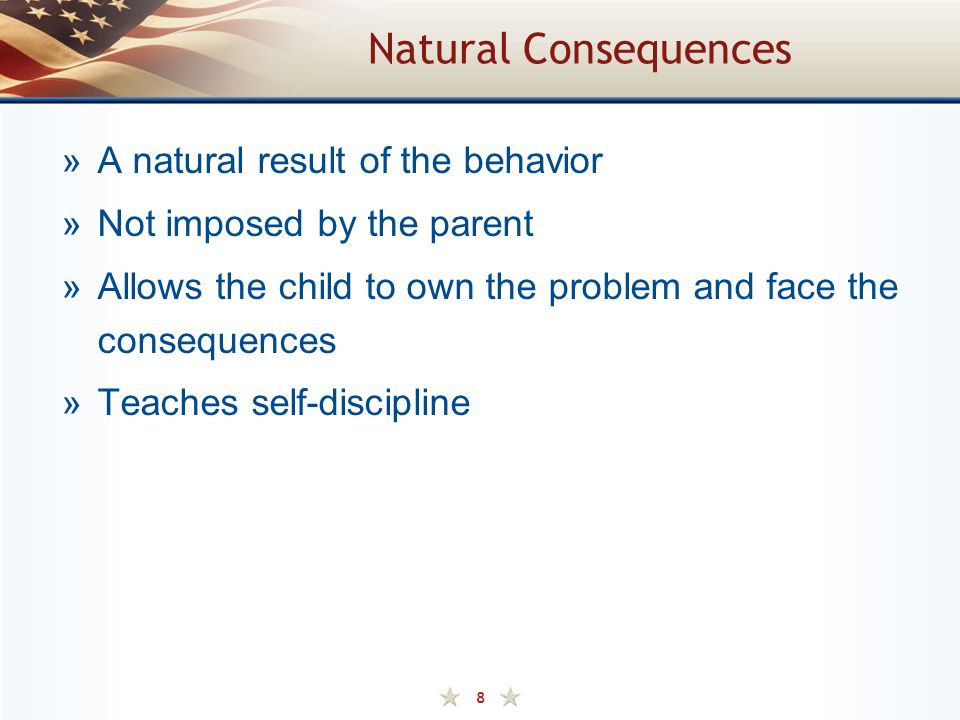 Natural Consequences

» A natural result of the behavior

» Not imposed by the parent

» Allows the child to own the problem and face the consequences

» Teaches self-discipline

8